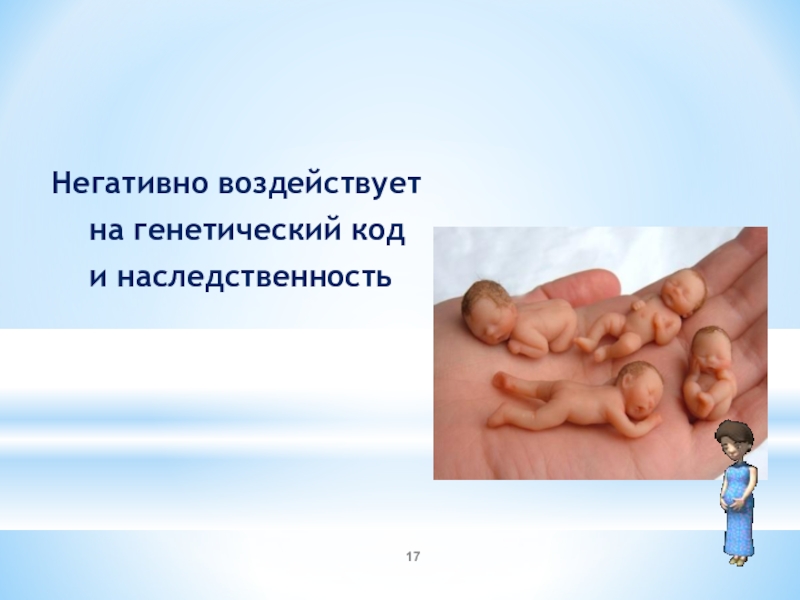 Негативно воздействует на генетический код и наследственность

17